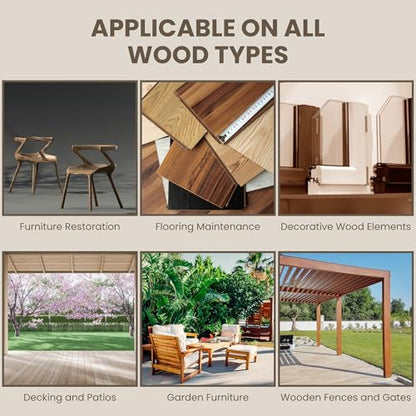 APPLICABLE ON ALL WOOD TYPES

Furniture Restoration

Flooring Maintenance

Decorative Wood Elements

Decking and Patios

Garden Furniture

Wooden Fences and Gates